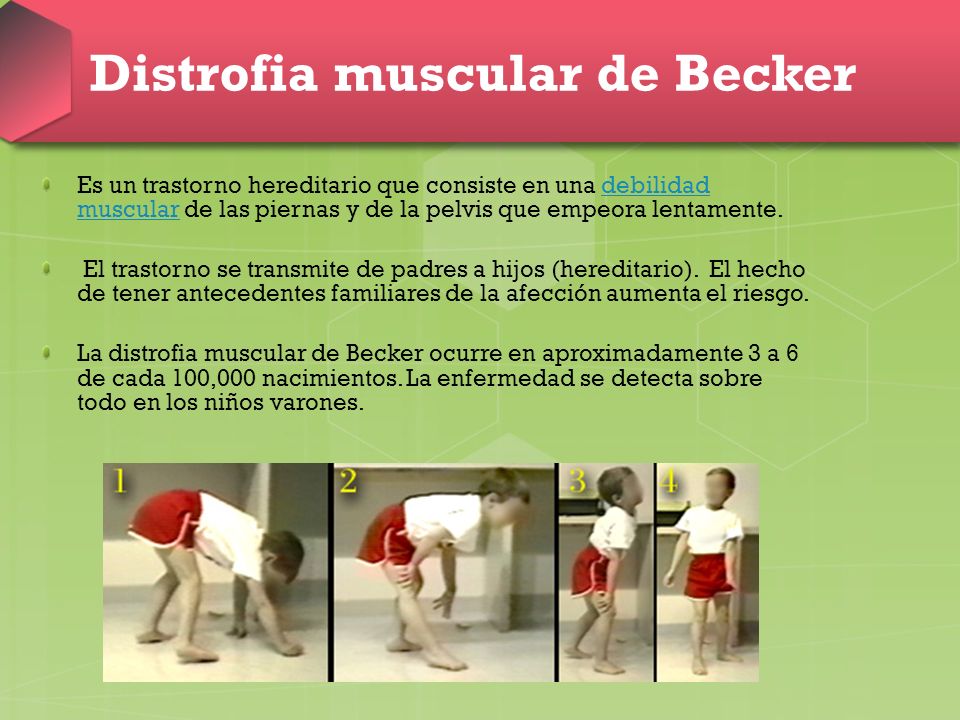 Distrofia muscular de Becker

Es un trastorno hereditario que consiste en una debilidad muscular de las piernas y de la pelvis que empeora lentamente.

El trastorno se transmite de padres a hijos (hereditario). El hecho de tener antecedentes familiares de la afección aumenta el riesgo.

La distrofia muscular de Becker ocurre en aproximadamente 3 a 6 de cada 100,000 nacimientos. La enfermedad se detecta sobre todo en los niños varones.

1 2 3 4